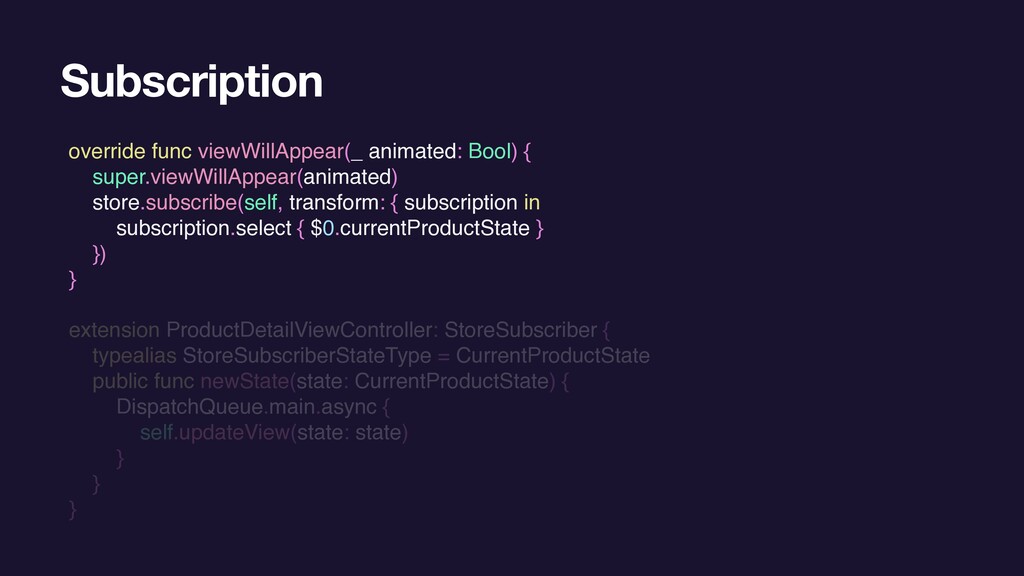 Subscription

override func viewWillAppear(_ animated: Bool) {
super.viewWillAppear(animated)
store.subscribe(self, transform: { subscription in
subscription.select { $0.currentProductState }
})
}

extension ProductDetailViewController: StoreSubscriber {
typealias StoreSubscriberStateType = CurrentProductState
public func newState(state: CurrentProductState) {
DispatchQueue.main.async {
self.updateView(state: state)
}
}
}